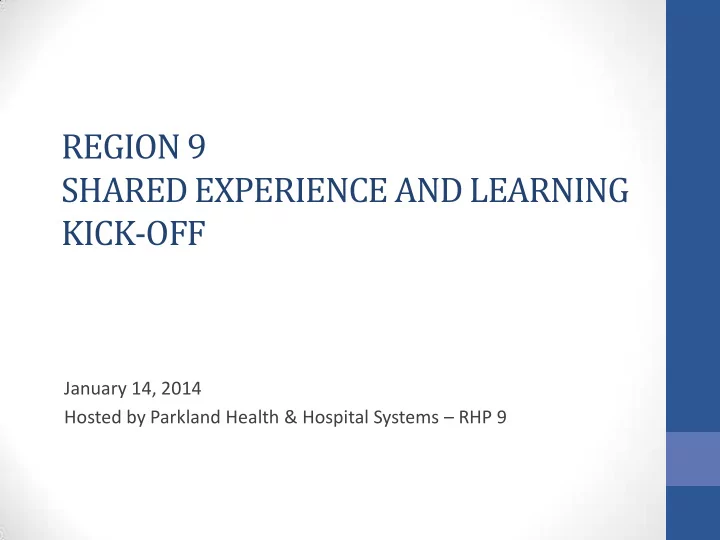 REGION 9
SHARED EXPERIENCE AND LEARNING
KICK-OFF

January 14, 2014
Hosted by Parkland Health & Hospital Systems – RHP 9